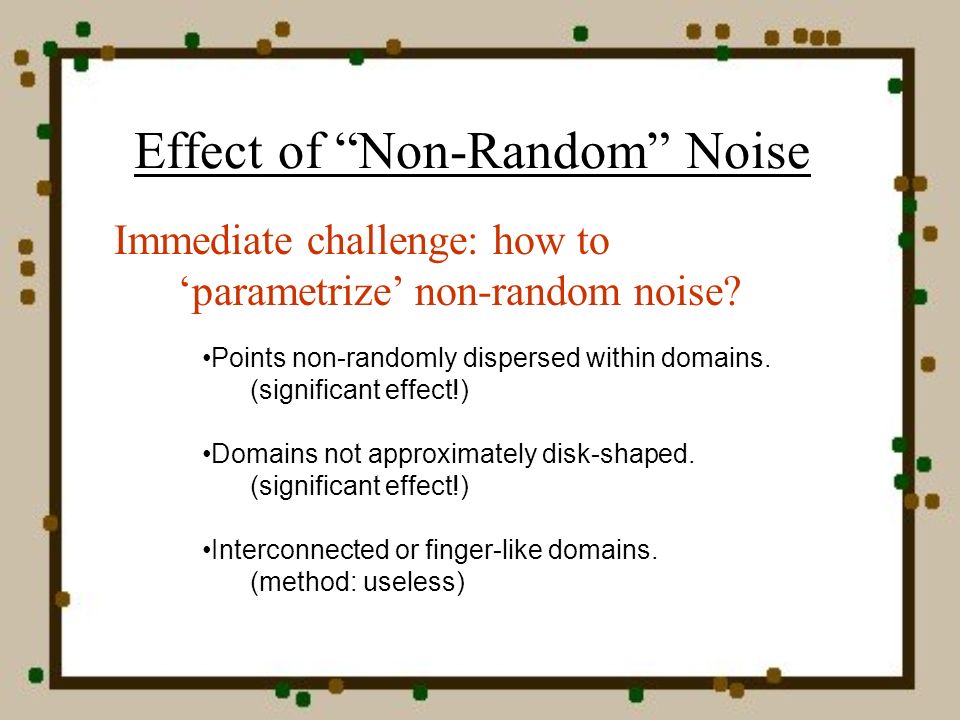 Effect of “Non-Random” Noise

Immediate challenge: how to ‘parametrize’ non-random noise?

•Points non-randomly dispersed within domains. (significant effect!)

•Domains not approximately disk-shaped. (significant effect!)

•Interconnected or finger-like domains. (method: useless)